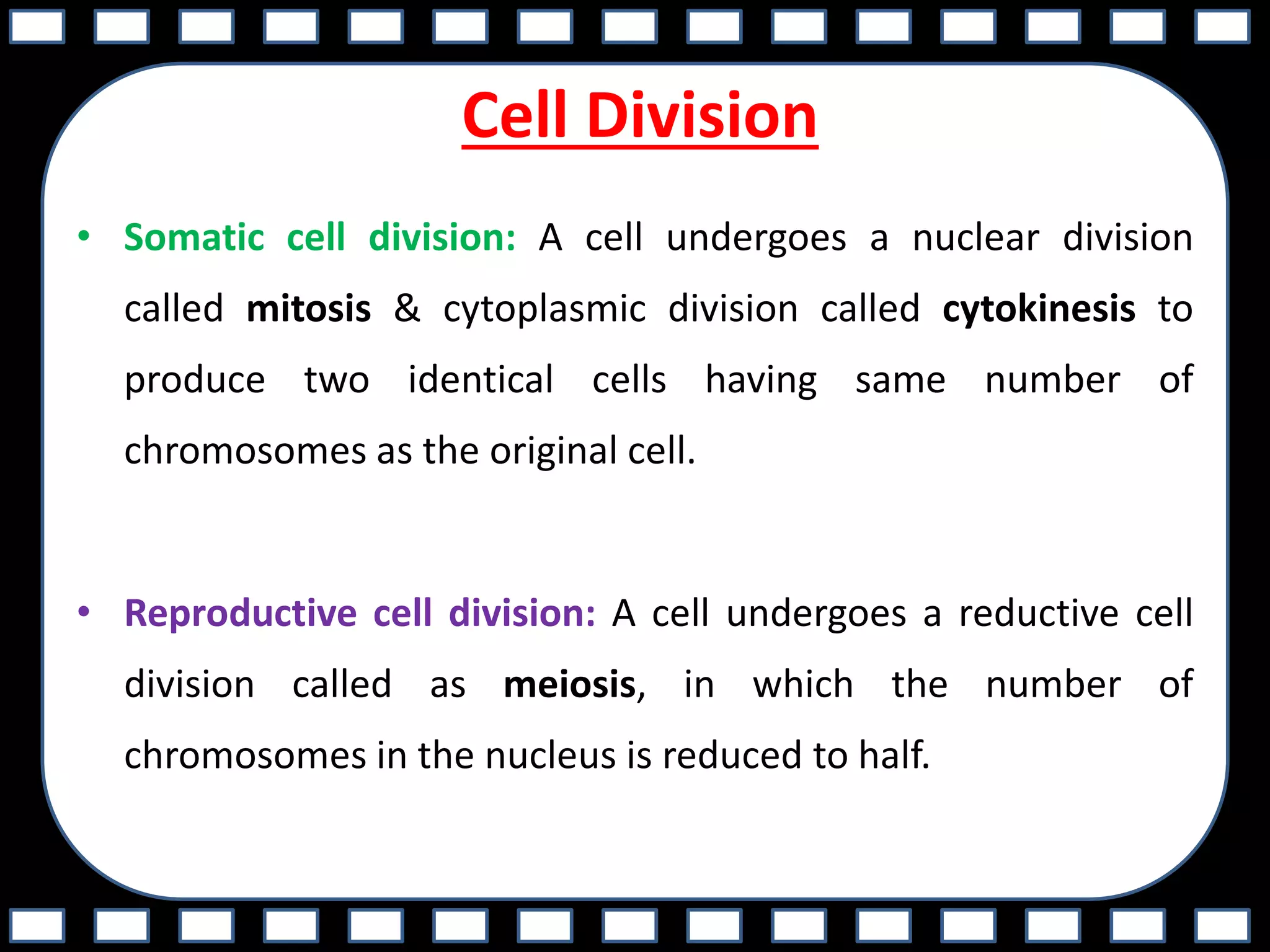 Cell Division

• Somatic cell division: A cell undergoes a nuclear division called mitosis & cytoplasmic division called cytokinesis to produce two identical cells having same number of chromosomes as the original cell.

• Reproductive cell division: A cell undergoes a reductive cell division called as meiosis, in which the number of chromosomes in the nucleus is reduced to half.